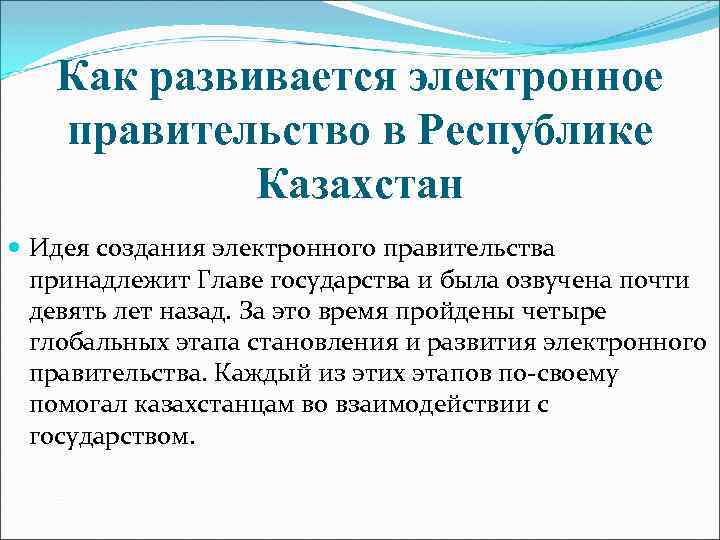 Как развивается электронное правительство в Республике Казахстан

Идея создания электронного правительства принадлежит Главе государства и была озвучена почти девять лет назад. За это время пройдены четыре глобальных этапа становления и развития электронного правительства. Каждый из этих этапов по-своему помогал казахстанцам во взаимодействии с государством.